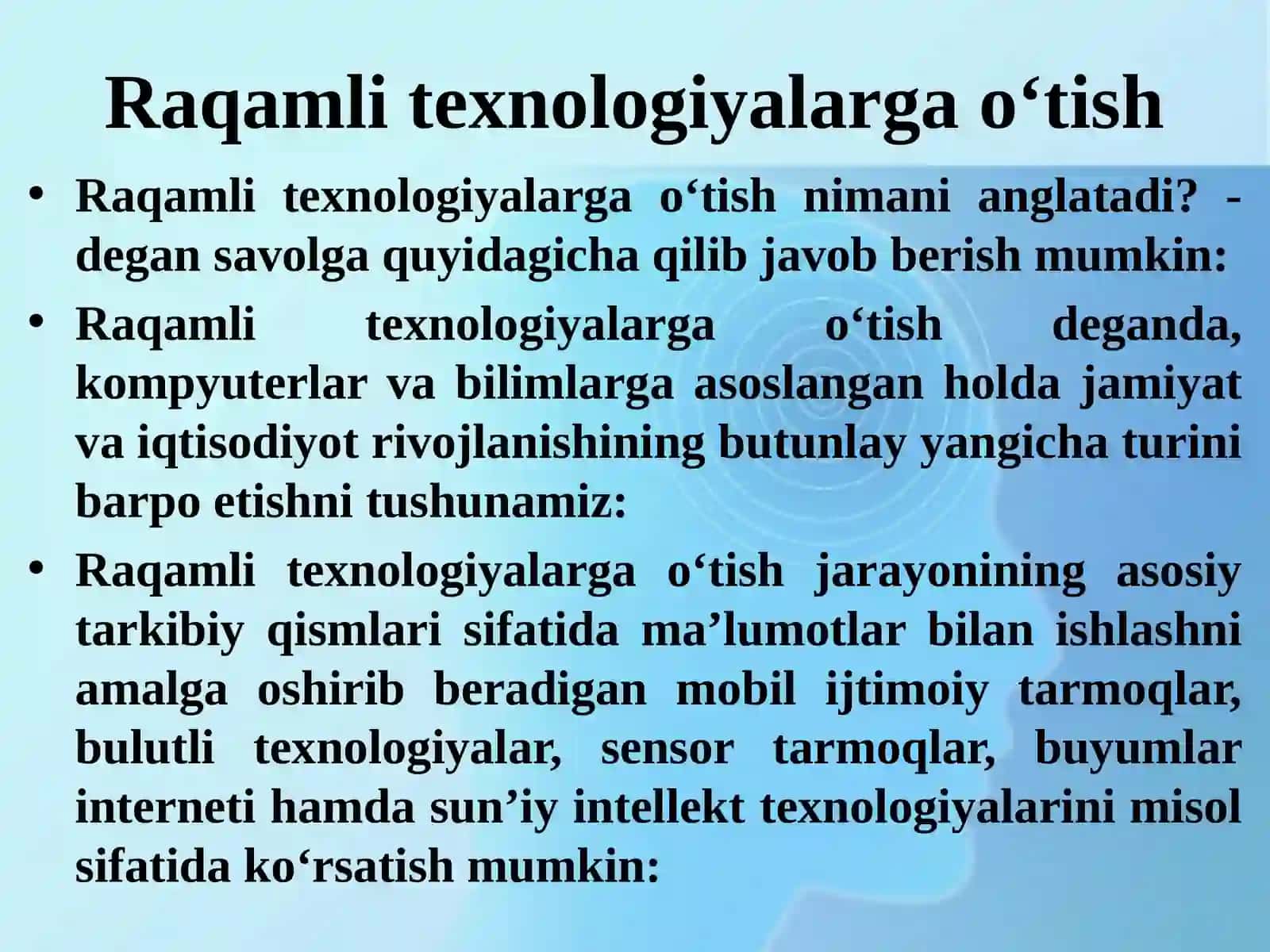 Raqamli texnologiyalarga o‘tish

• Raqamli texnologiyalarga o‘tish nimani anglatadi? - degan savolga quyidagicha qilib javob berish mumkin:
• Raqamli texnologiyalarga o‘tish deganda, kompyuterlar va bilimlarga asoslangan holda jamiyat va iqtisodiyot rivojlanishining butunlay yangicha turini barpo etishni tushunamiz:
• Raqamli texnologiyalarga o‘tish jarayonining asosiy tarkibiy qismlari sifatida ma’lumotlar bilan ishlashni amalga oshirib beradigan mobil ijtimoiy tarmoqlar, bulutli texnologiyalar, sensor tarmoqlar, buyumlar interneti hamda sun’iy intellekt texnologiyalarini misol sifatida ko‘rsatish mumkin: